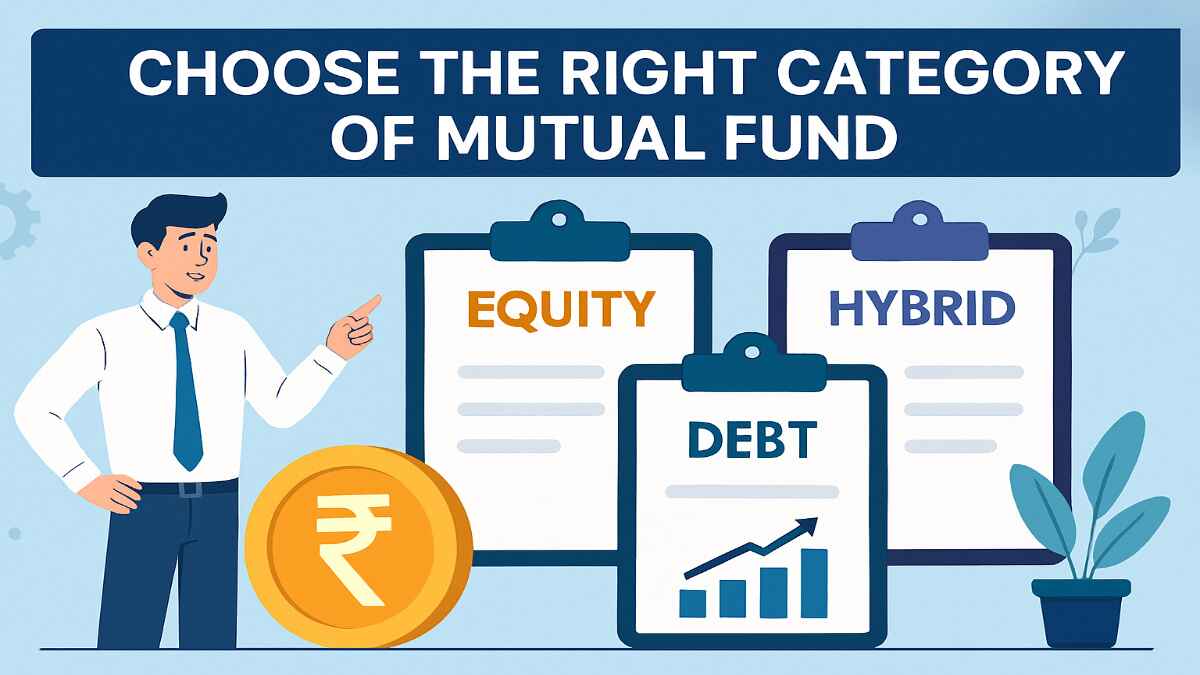 CHOOSE THE RIGHT CATEGORY OF MUTUAL FUND

EQUITY

HYBRID

DEBT

₹